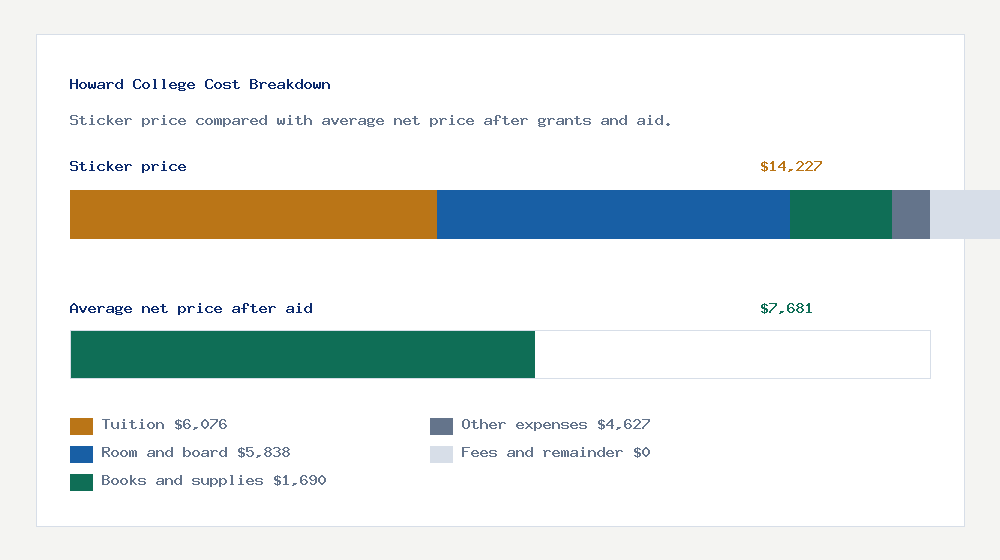 Howard College Cost Breakdown

Sticker price compared with average net price after grants and aid.

Sticker price

$14,227

Average net price after aid

$7,681

Tuition $6,076

Room and board $5,838

Books and supplies $1,690

Other expenses $4,627

Fees and remainder $0